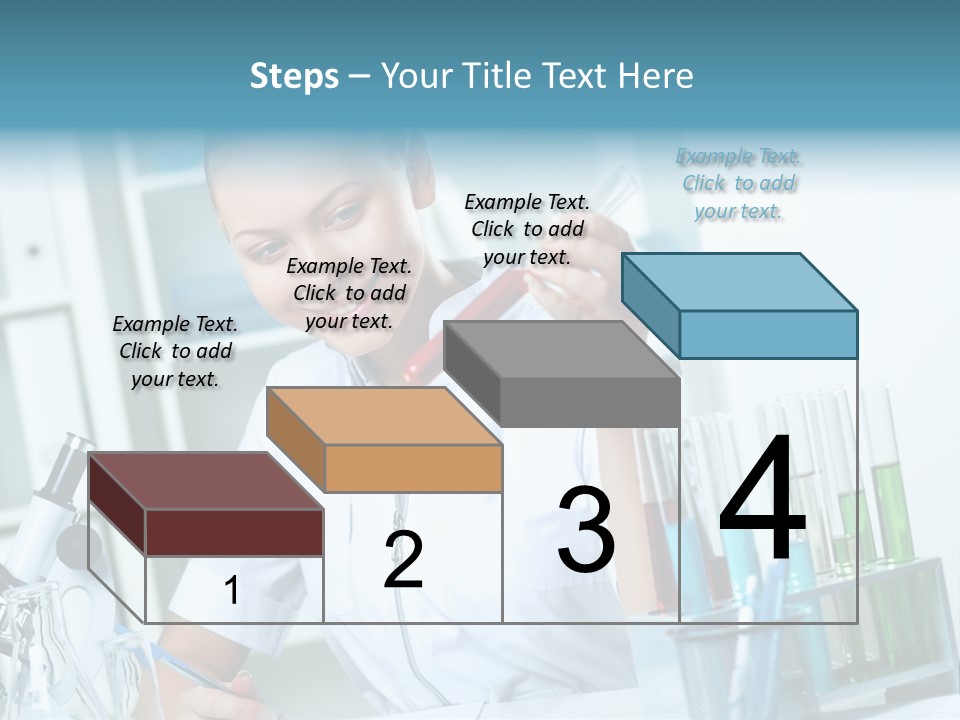 Steps – Your Title Text Here

Example Text. Click to add your text.

Example Text. Click to add your text.

Example Text. Click to add your text.

Example Text. Click to add your text.

1

2

3

4